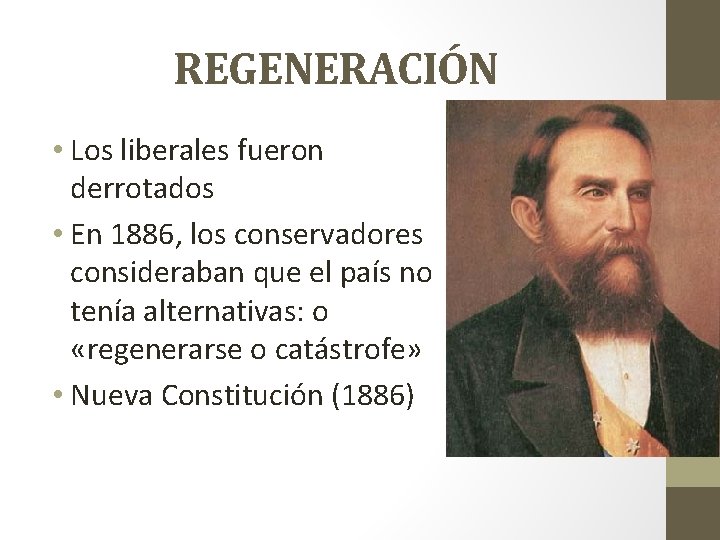 REGENERACIÓN

• Los liberales fueron derrotados

• En 1886, los conservadores consideraban que el país no tenía alternativas: o «regenerarse o catástrofe»

• Nueva Constitución (1886)